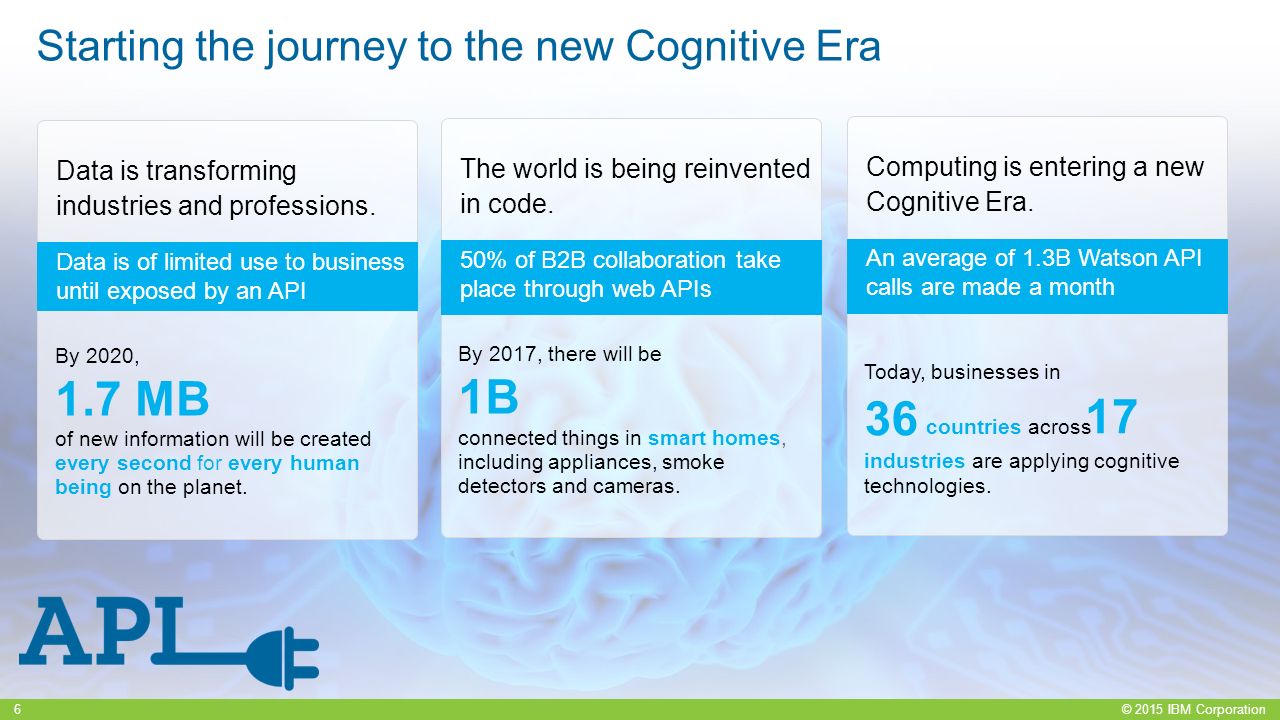 Starting the journey to the new Cognitive Era

Data is transforming industries and professions.

Data is of limited use to business until exposed by an API

By 2020,

1.7 MB

of new information will be created every second for every human being on the planet.

The world is being reinvented in code.

50% of B2B collaboration take place through web APIs

By 2017, there will be

1B

connected things in smart homes, including appliances, smoke detectors and cameras.

Computing is entering a new Cognitive Era.

An average of 1.3B Watson API calls are made a month

Today, businesses in

36 countries across 17 industries are applying cognitive technologies.

API

6

© 2015 IBM Corporation